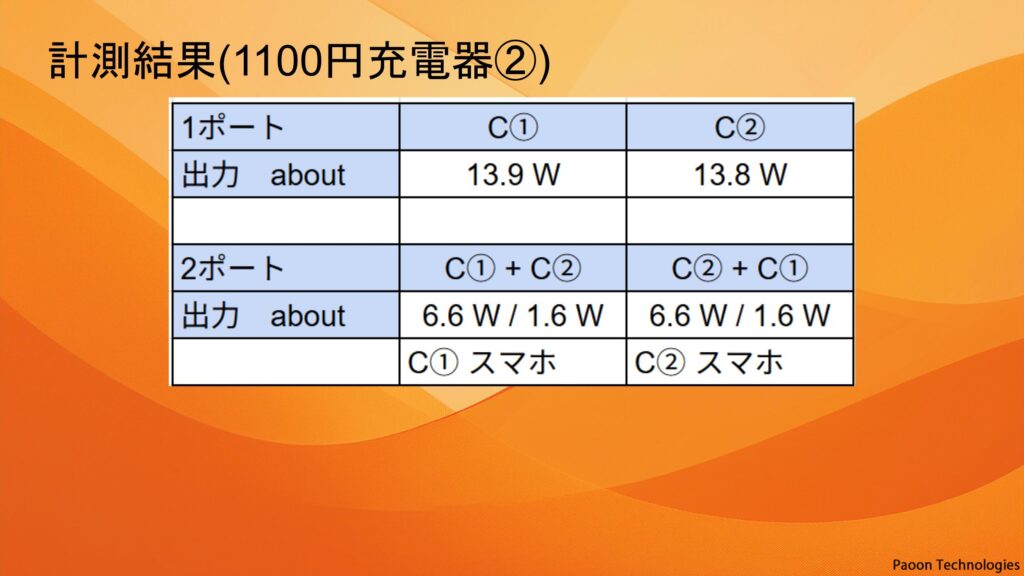 計測結果(1100円充電器②)

| 1ポート | C① | C② |
|---|---|---|
| 出力　about | 13.9 W | 13.8 W |
| | | |
| 2ポート | C① + C② | C② + C① |
| 出力　about | 6.6 W / 1.6 W | 6.6 W / 1.6 W |
| | C① スマホ | C② スマホ |

Paoon Technologies